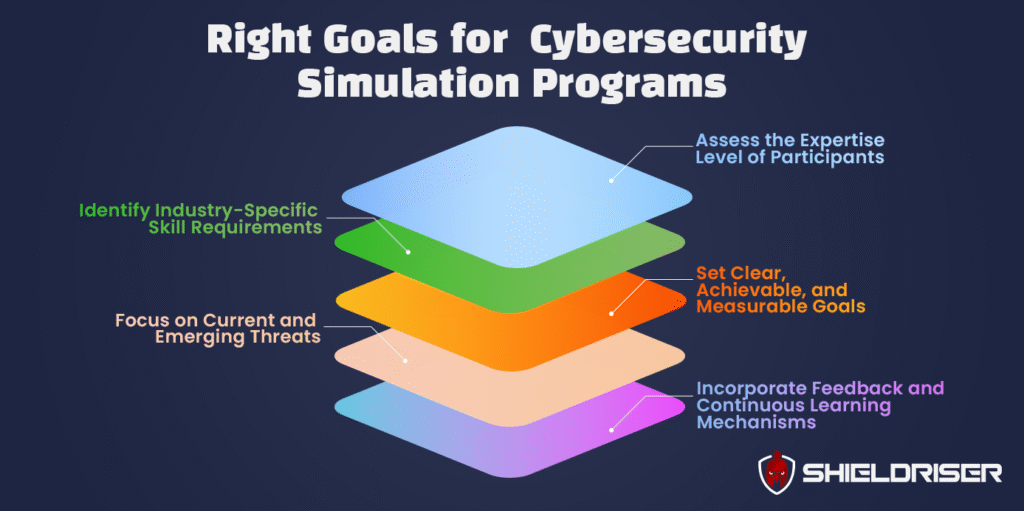 Right Goals for Cybersecurity Simulation Programs

Assess the Expertise Level of Participants

Identify Industry-Specific Skill Requirements

Set Clear, Achievable, and Measurable Goals

Focus on Current and Emerging Threats

Incorporate Feedback and Continuous Learning Mechanisms

SHIELDRISER